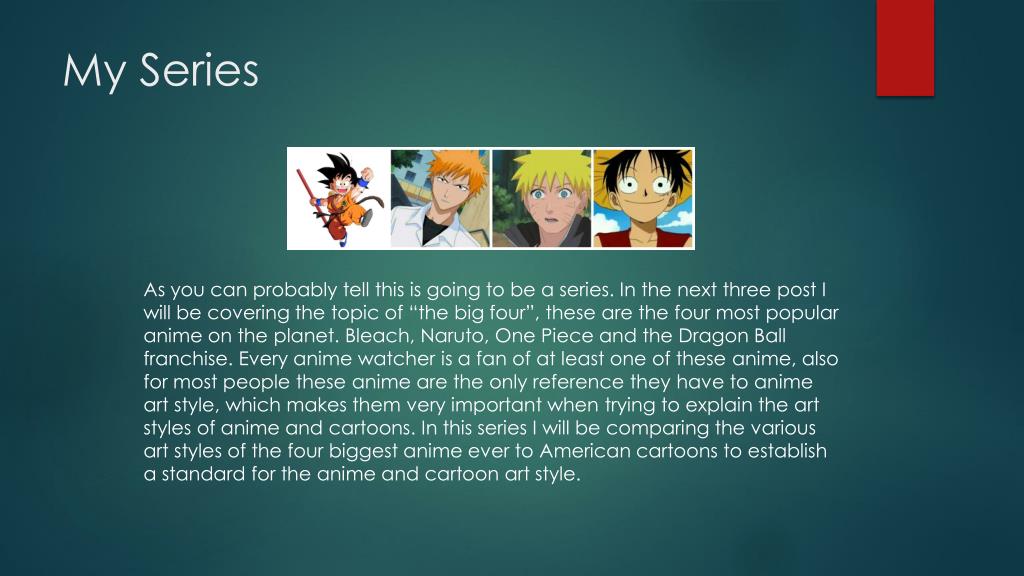 My Series

As you can probably tell this is going to be a series. In the next three post I will be covering the topic of “the big four”, these are the four most popular anime on the planet. Bleach, Naruto, One Piece and the Dragon Ball franchise. Every anime watcher is a fan of at least one of these anime, also for most people these anime are the only reference they have to anime art style, which makes them very important when trying to explain the art styles of anime and cartoons. In this series I will be comparing the various art styles of the four biggest anime ever to American cartoons to establish a standard for the anime and cartoon art style.